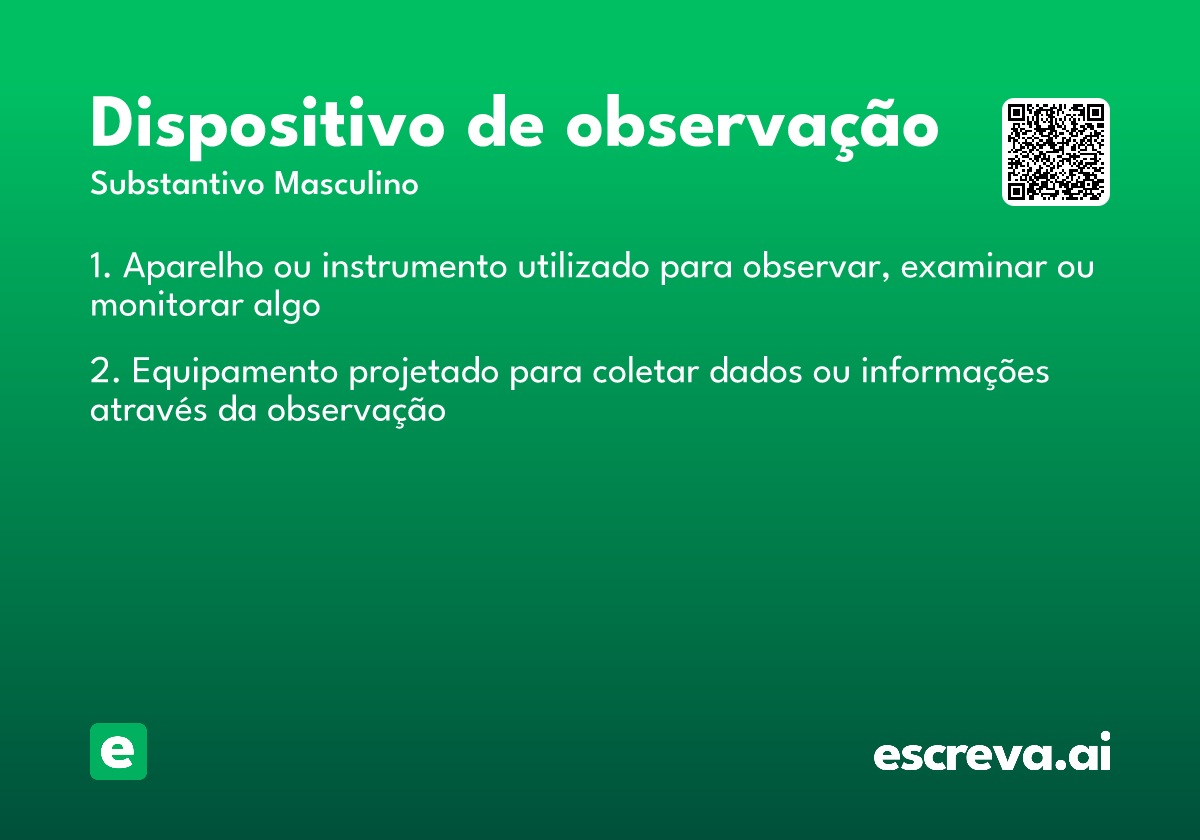 Dispositivo de observação
Substantivo Masculino

1. Aparelho ou instrumento utilizado para observar, examinar ou monitorar algo

2. Equipamento projetado para coletar dados ou informações através da observação

e

escreva.ai